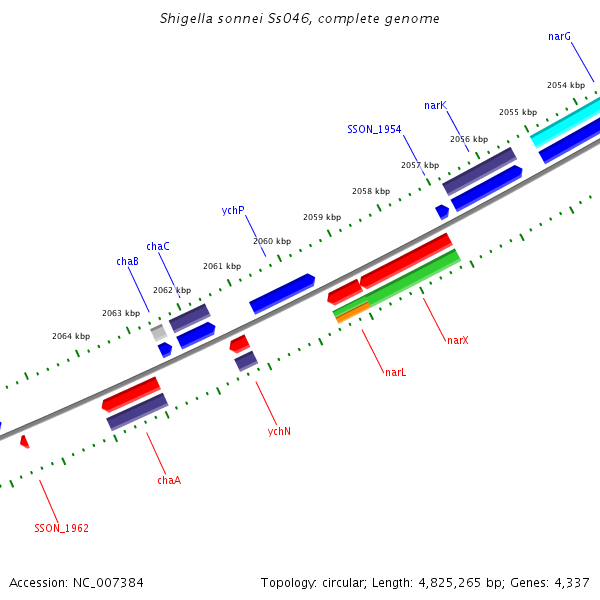 Shigella sonnei Ss046, complete genome

narG
2054 kbp
narK
2055 kbp
SSON_1954
2056 kbp
2057 kbp
2058 kbp
ychP
2059 kbp
2060 kbp
chaC
chaB
2061 kbp
2062 kbp
2063 kbp
2064 kbp
narX
narL
ychN
chaA
SSON_1962

Accession: NC_007384

Topology: circular; Length: 4,825,265 bp; Genes: 4,337